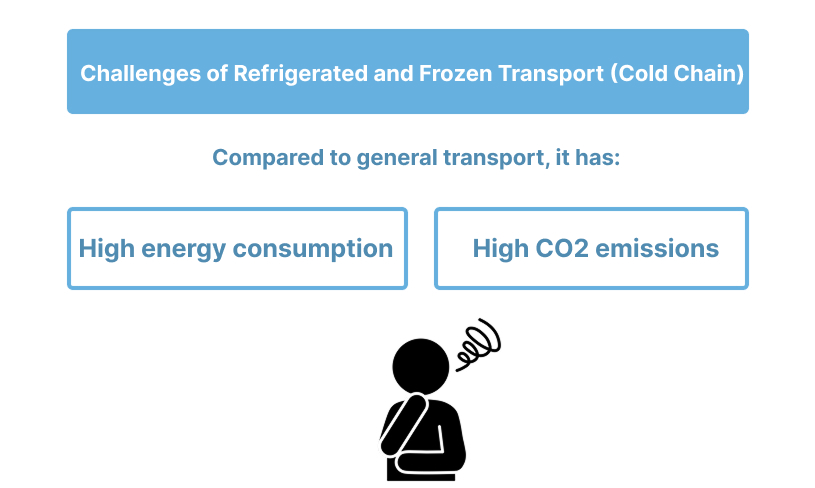 Challenges of Refrigerated and Frozen Transport (Cold Chain)

Compared to general transport, it has:

High energy consumption

High CO2 emissions